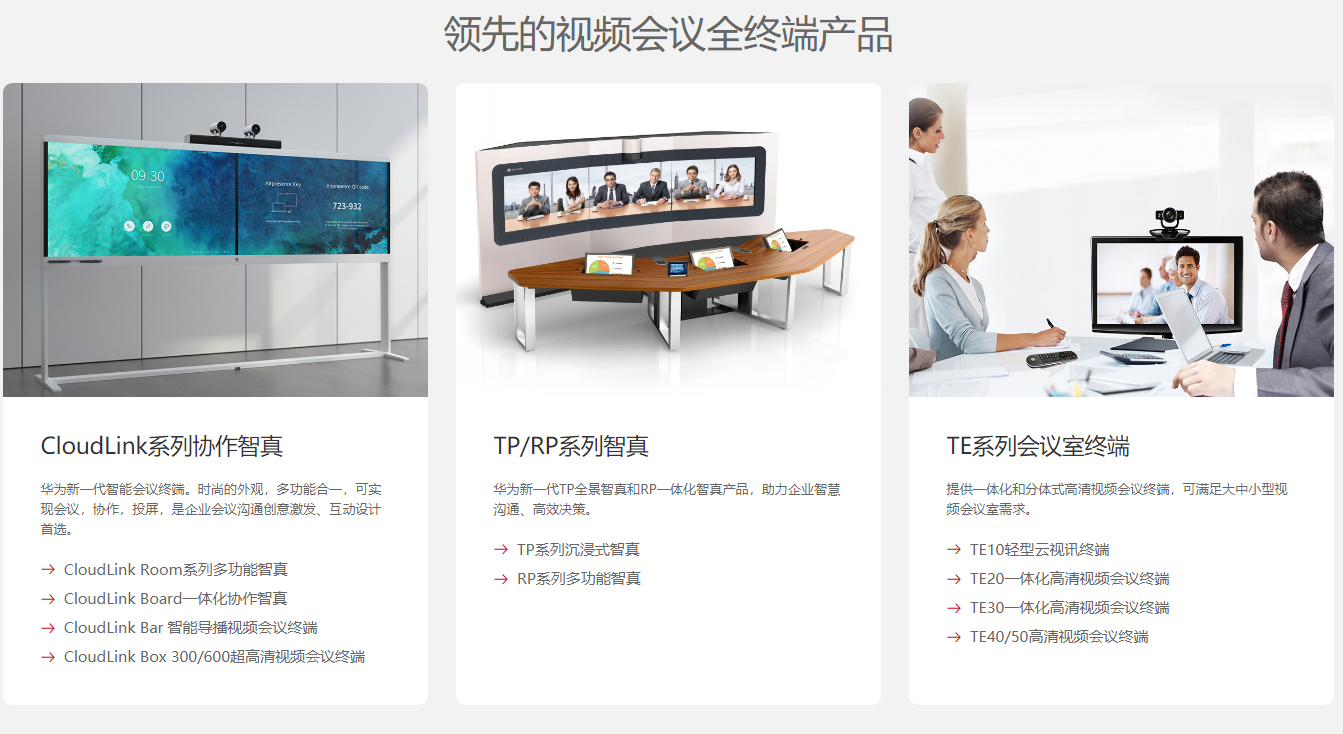 领先的视频会议全终端产品

09:30

AirPresence Key

723-932

CloudLink系列协作智真

华为新一代智能会议终端。时尚的外观，多功能合一，可实现会议，协作，投屏，是企业会议沟通创意激发、互动设计首选。

→ CloudLink Room系列多功能智真
→ CloudLink Board一体化协作智真
→ CloudLink Bar 智能导播视频会议终端
→ CloudLink Box 300/600超高清视频会议终端

TP/RP系列智真

华为新一代TP全景智真和RP一体化智真产品，助力企业智慧沟通、高效决策。

→ TP系列沉浸式智真
→ RP系列多功能智真

TE系列会议室终端

提供一体化和分体式高清视频会议终端，可满足大中小型视频会议室需求。

→ TE10轻型云视讯终端
→ TE20一体化高清视频会议终端
→ TE30一体化高清视频会议终端
→ TE40/50高清视频会议终端